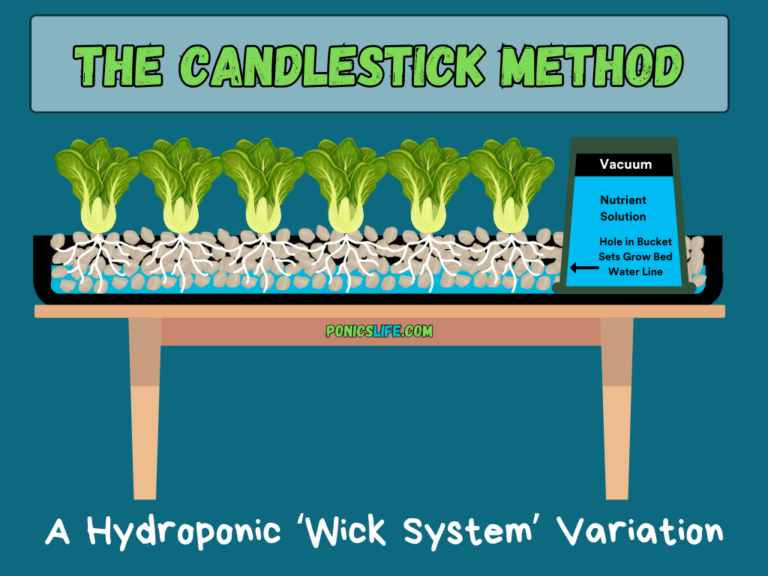 THE CANDLESTICK METHOD

Vacuum

Nutrient Solution

Hole in Bucket Sets Grow Bed Water Line

PONICSLIFE.COM

A Hydroponic 'Wick System' Variation